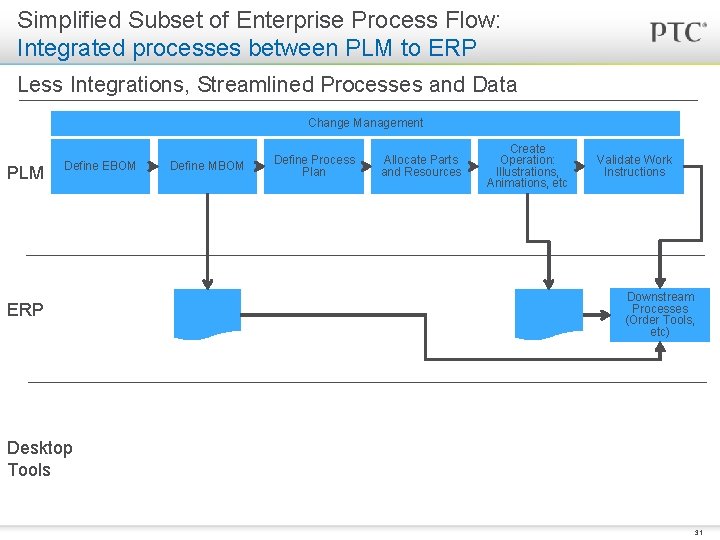 Simplified Subset of Enterprise Process Flow:
Integrated processes between PLM to ERP

PTC®

Less Integrations, Streamlined Processes and Data

Change Management

PLM

Define EBOM

Define MBOM

Define Process Plan

Allocate Parts and Resources

Create Operation: Illustrations, Animations, etc

Validate Work Instructions

ERP

Downstream Processes (Order Tools, etc)

Desktop Tools

31